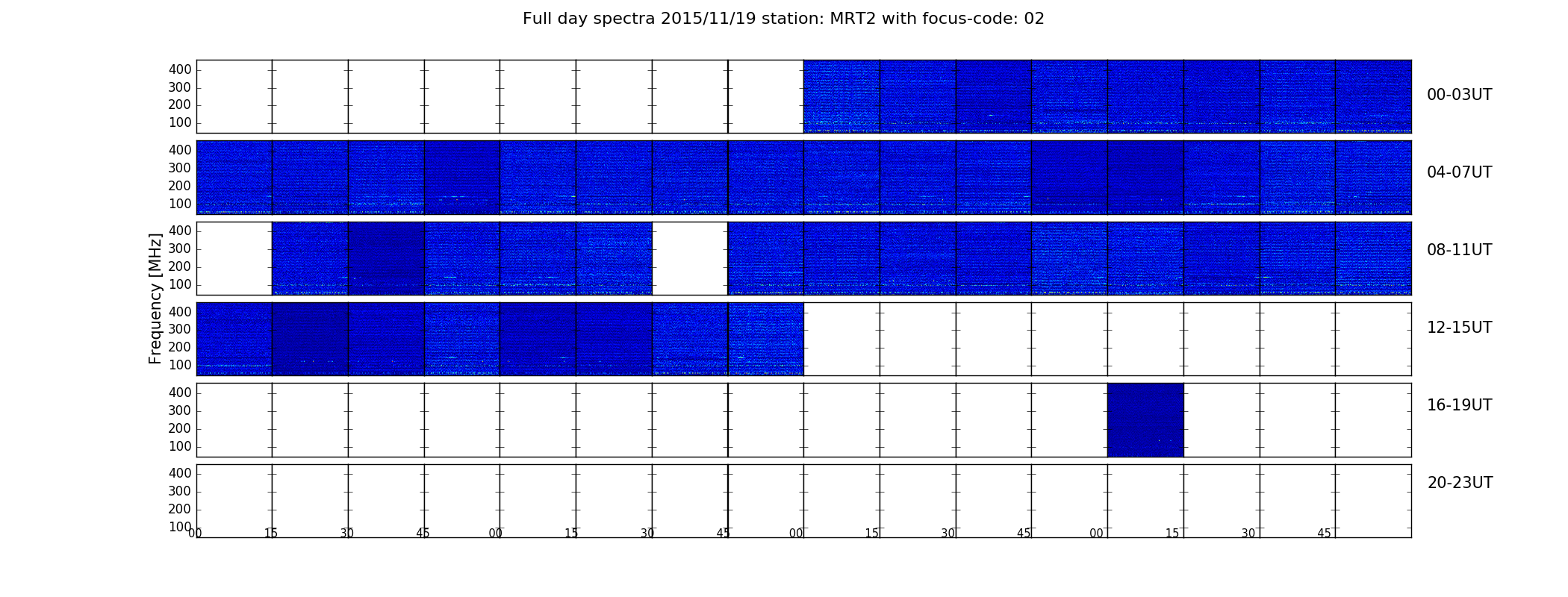 Full day spectra 2015/11/19 station: MRT2 with focus-code: 02

Frequency [MHz]

400
300
200
100

00-03UT

400
300
200
100

04-07UT

400
300
200
100

08-11UT

400
300
200
100

12-15UT

400
300
200
100

16-19UT

400
300
200
100

20-23UT

00 15 30 45 00 15 30 45 00 15 30 45 00 15 30 45